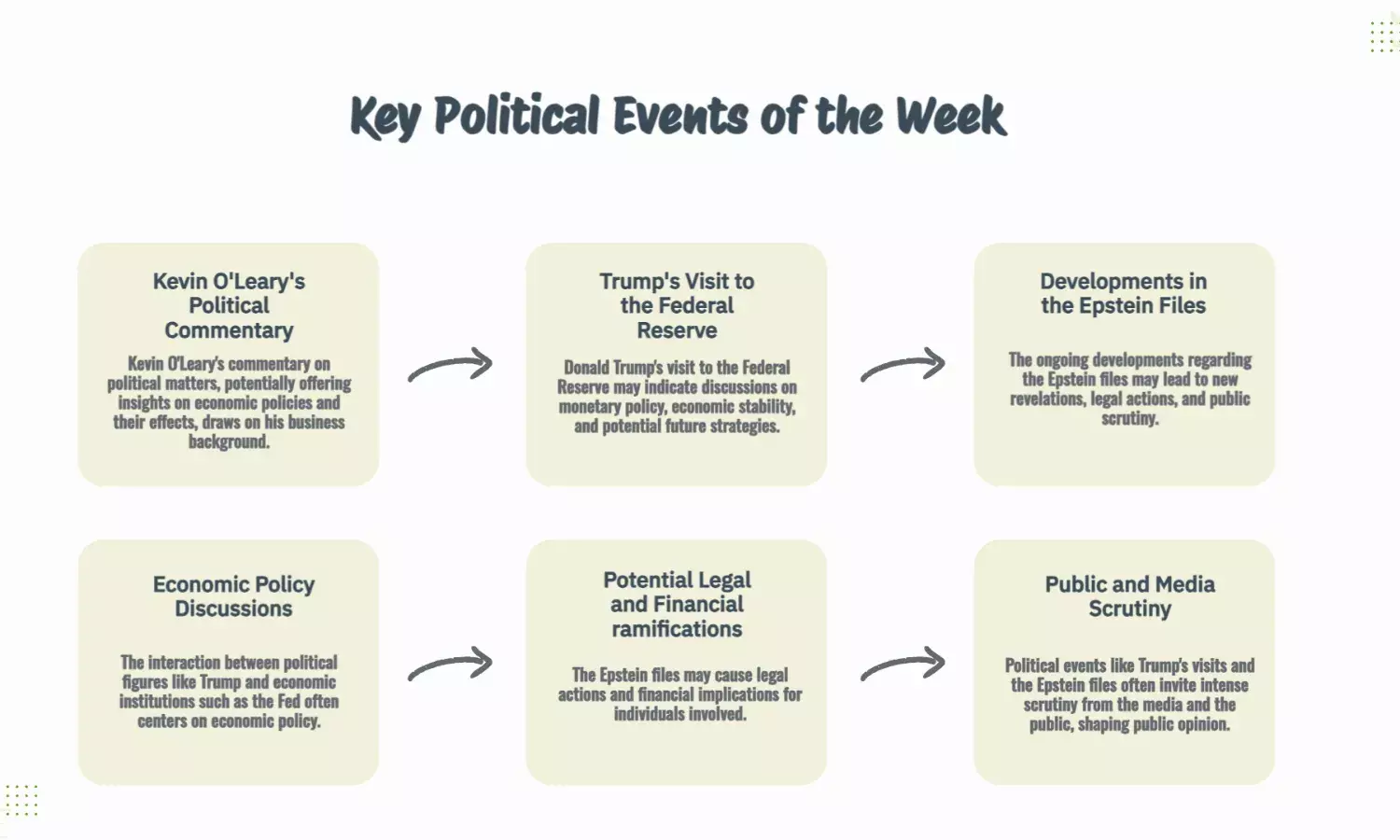 Key Political Events of the Week

Kevin O'Leary's Political Commentary

Kevin O'Leary's commentary on political matters, potentially offering insights on economic policies and their effects, draws on his business background.

Trump's Visit to the Federal Reserve

Donald Trump's visit to the Federal Reserve may indicate discussions on monetary policy, economic stability, and potential future strategies.

Developments in the Epstein Files

The ongoing developments regarding the Epstein files may lead to new revelations, legal actions, and public scrutiny.

Economic Policy Discussions

The interaction between political figures like Trump and economic institutions such as the Fed often centers on economic policy.

Potential Legal and Financial ramifications

The Epstein files may cause legal actions and financial implications for individuals involved.

Public and Media Scrutiny

Political events like Trump's visits and the Epstein files often invite intense scrutiny from the media and the public, shaping public opinion.